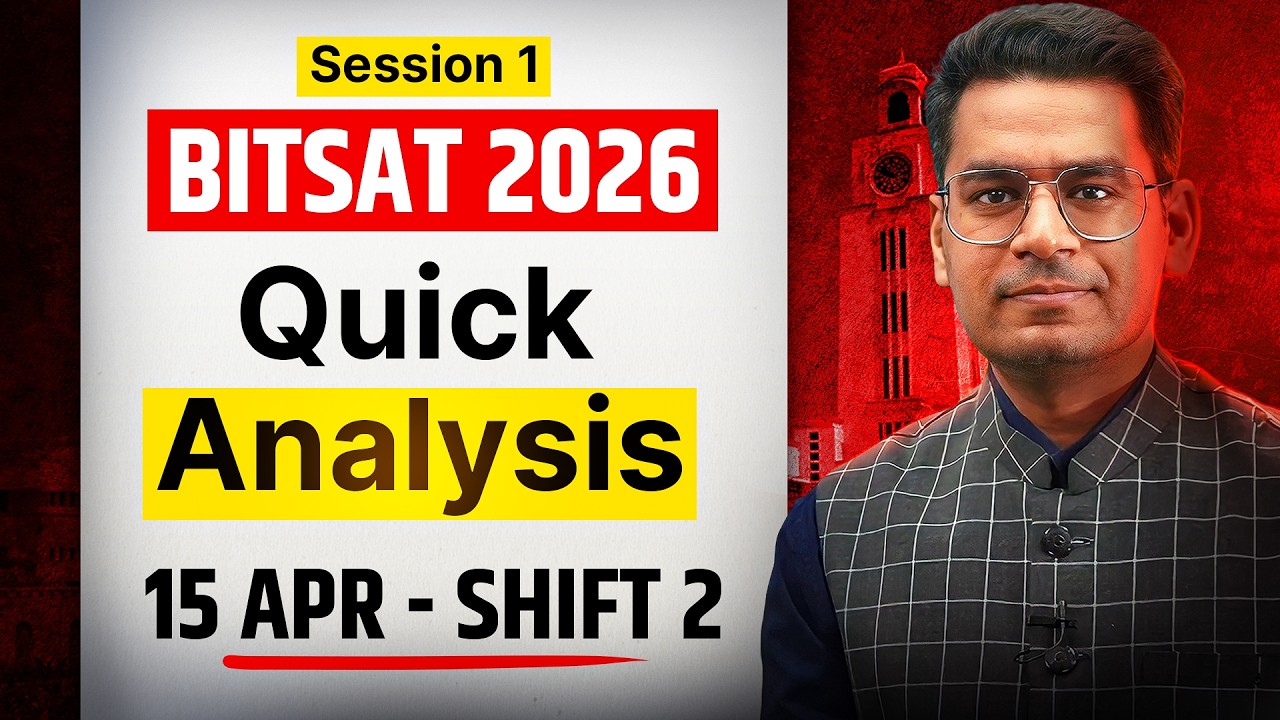 Session 1

BITSAT 2026

Quick

Analysis

15 APR - SHIFT 2